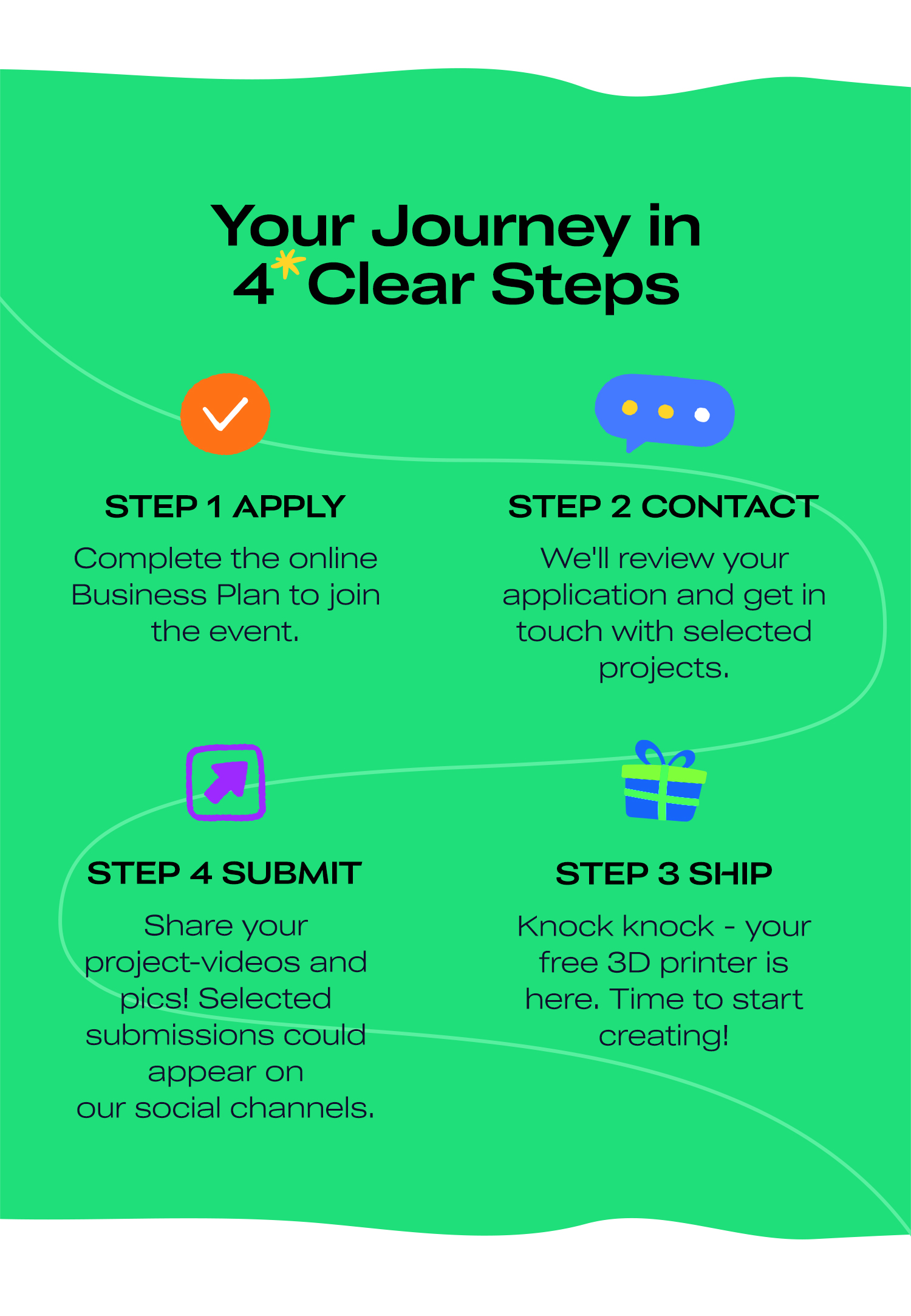 Your Journey in 4 Clear Steps

STEP 1 APPLY

Complete the online Business Plan to join the event.

STEP 2 CONTACT

We'll review your application and get in touch with selected projects.

STEP 4 SUBMIT

Share your project-videos and pics! Selected submissions could appear on our social channels.

STEP 3 SHIP

Knock knock - your free 3D printer is here. Time to start creating!